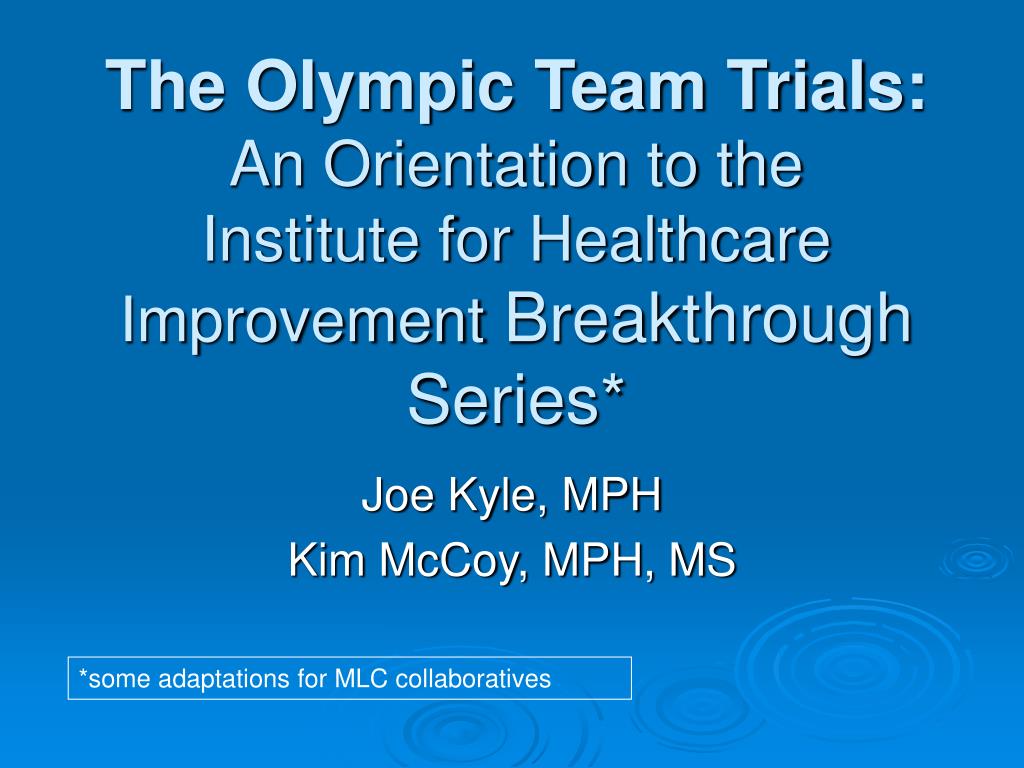 The Olympic Team Trials: An Orientation to the Institute for Healthcare Improvement Breakthrough Series*

Joe Kyle, MPH
Kim McCoy, MPH, MS

*some adaptations for MLC collaboratives